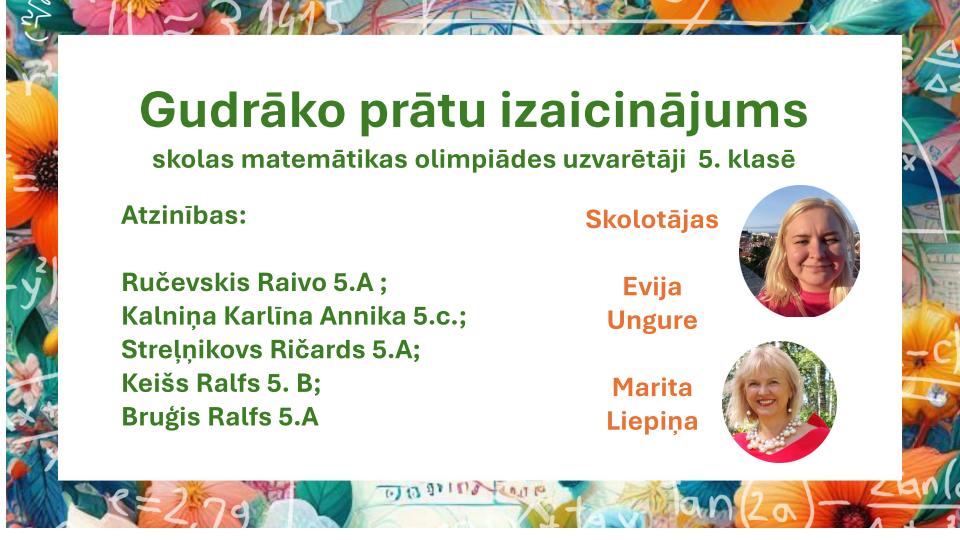 Gudrāko prātu izaicinājums
skolas matemātikas olimpiādes uzvarētāji 5. klasē

Atzinības:

Ručevskis Raivo 5.A ;
Kalniņa Karlīna Annika 5.c.;
Streļņikovs Ričards 5.A;
Keišs Ralfs 5. B;
Bruģis Ralfs 5.A

Skolotājas

Evija
Ungure

Marita
Liepiņa